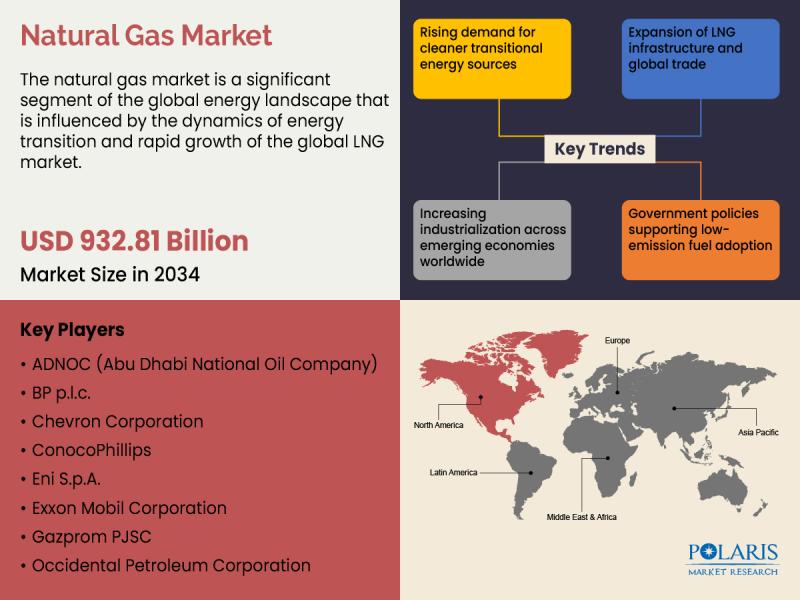 Natural Gas Market

The natural gas market is a significant segment of the global energy landscape that is influenced by the dynamics of energy transition and rapid growth of the global LNG market.

USD 932.81 Billion

Market Size in 2034

Rising demand for cleaner transitional energy sources

Expansion of LNG infrastructure and global trade

Key Trends

Increasing industrialization across emerging economies worldwide

Government policies supporting low-emission fuel adoption

Key Players

• ADNOC (Abu Dhabi National Oil Company)
• BP p.l.c.
• Chevron Corporation
• ConocoPhillips
• Eni S.p.A.
• Exxon Mobil Corporation
• Gazprom PJSC
• Occidental Petroleum Corporation

Europe

North America

Asia Pacific

Latin America

Middle East & Africa

POLARIS
MARKET RESEARCH